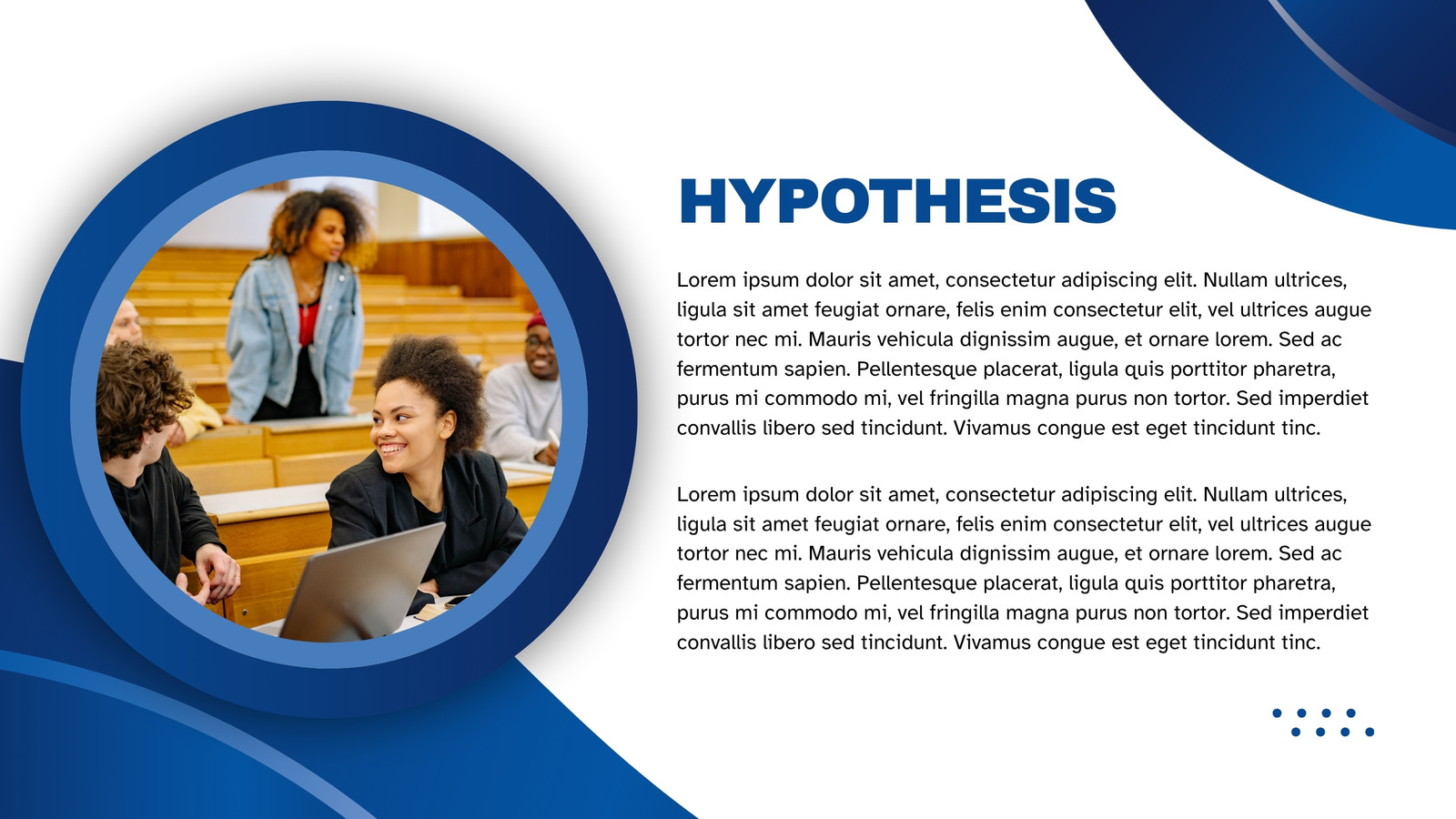 HYPOTHESIS

Lorem ipsum dolor sit amet, consectetur adipiscing elit. Nullam ultrices, ligula sit amet feugiat ornare, felis enim consectetur elit, vel ultrices augue tortor nec mi. Mauris vehicula dignissim augue, et ornare lorem. Sed ac fermentum sapien. Pellentesque placerat, ligula quis porttitor pharetra, purus mi commodo mi, vel fringilla magna purus non tortor. Sed imperdiet convallis libero sed tincidunt. Vivamus congue est eget tincidunt tinc.

Lorem ipsum dolor sit amet, consectetur adipiscing elit. Nullam ultrices, ligula sit amet feugiat ornare, felis enim consectetur elit, vel ultrices augue tortor nec mi. Mauris vehicula dignissim augue, et ornare lorem. Sed ac fermentum sapien. Pellentesque placerat, ligula quis porttitor pharetra, purus mi commodo mi, vel fringilla magna purus non tortor. Sed imperdiet convallis libero sed tincidunt. Vivamus congue est eget tincidunt tinc.